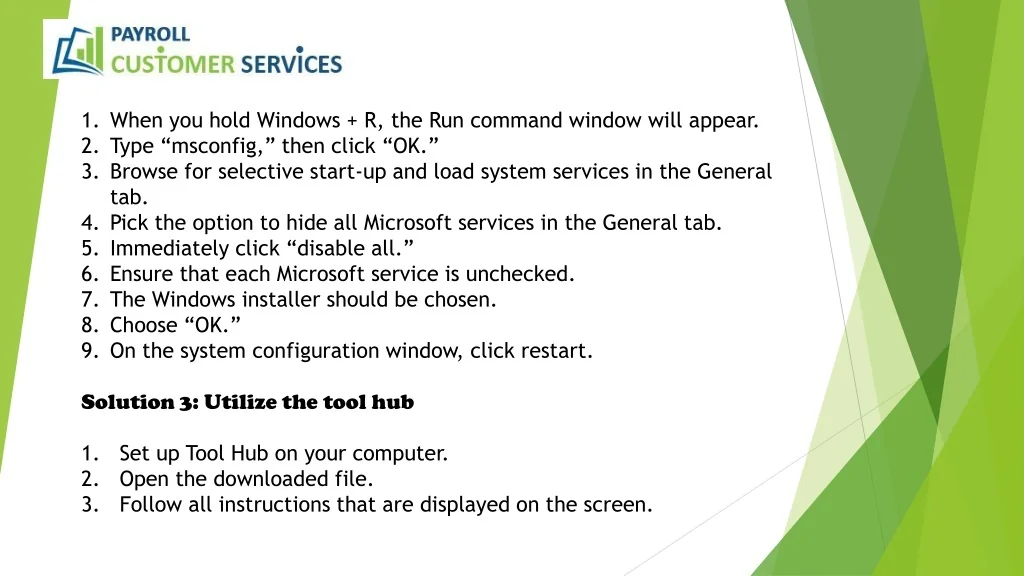 PAYROLL
CUSTOMER SERVICES

1. When you hold Windows + R, the Run command window will appear.
2. Type “msconfig,” then click “OK.”
3. Browse for selective start-up and load system services in the General tab.
4. Pick the option to hide all Microsoft services in the General tab.
5. Immediately click “disable all.”
6. Ensure that each Microsoft service is unchecked.
7. The Windows installer should be chosen.
8. Choose “OK.”
9. On the system configuration window, click restart.

Solution 3: Utilize the tool hub

1. Set up Tool Hub on your computer.
2. Open the downloaded file.
3. Follow all instructions that are displayed on the screen.